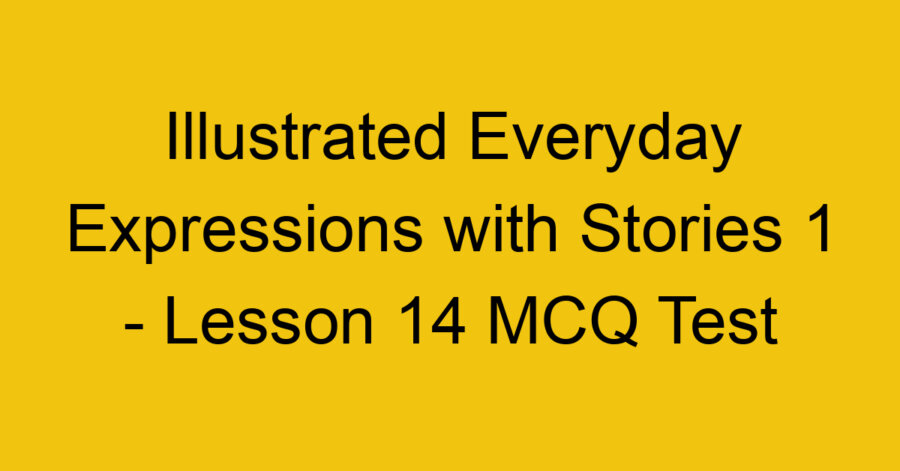 Illustrated Everyday Expressions with Stories 1 - Lesson 14 MCQ Test